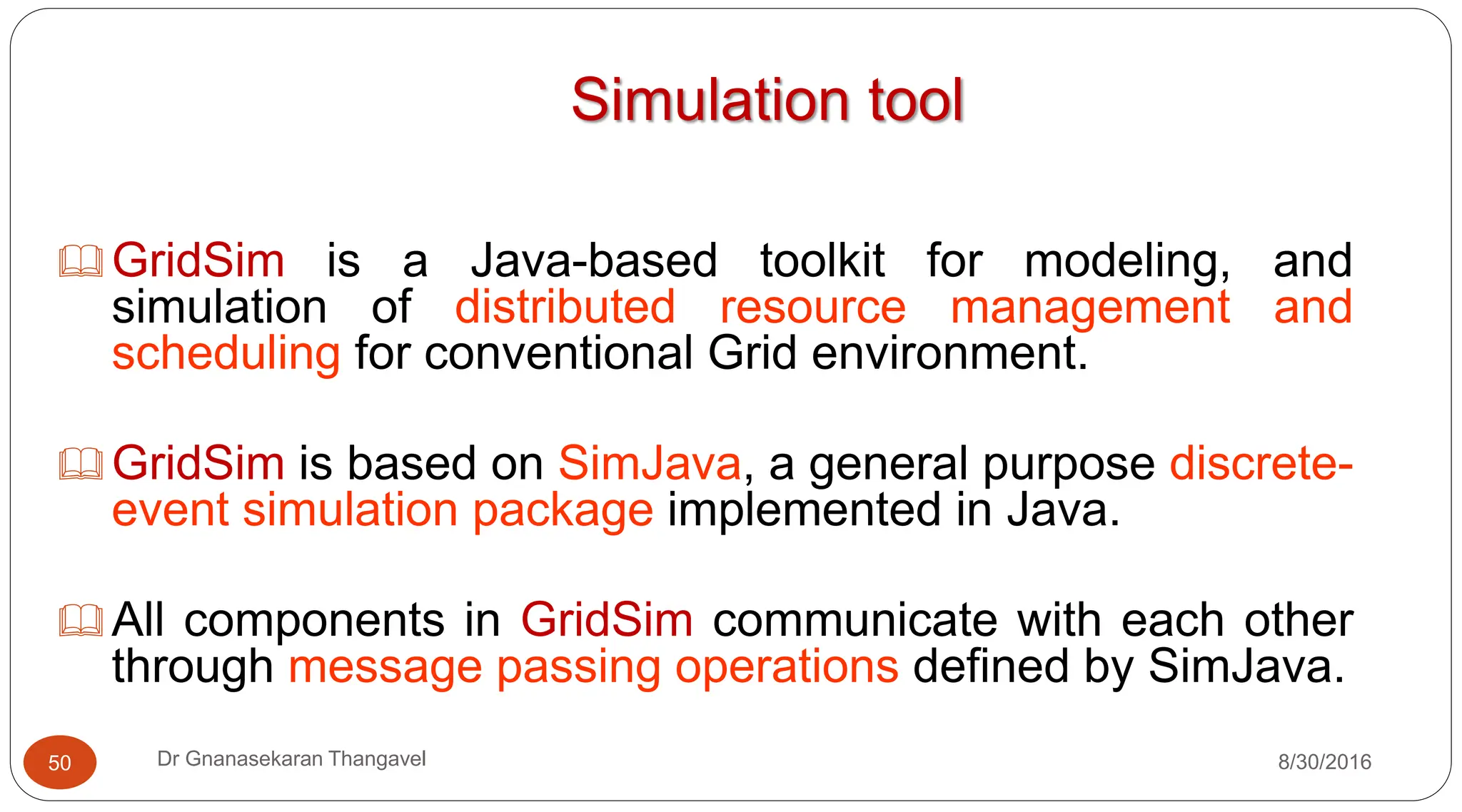 Simulation tool

GridSim is a Java-based toolkit for modeling, and simulation of distributed resource management and scheduling for conventional Grid environment.

GridSim is based on SimJava, a general purpose discrete-event simulation package implemented in Java.

All components in GridSim communicate with each other through message passing operations defined by SimJava.

50

Dr Gnanasekaran Thangavel

8/30/2016